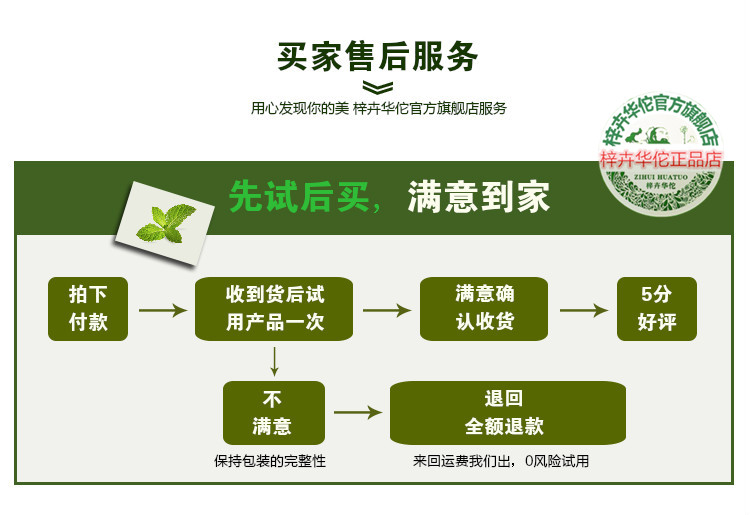 买家售后服务

用心发现你的美 梓卉华佗官方旗舰店服务

梓卉华佗官方旗舰店
梓卉华佗正品店
ZIHUI HUATUO
梓卉华佗

先试后买，满意到家

拍下付款

收到货后试用产品一次

满意确认收货

5分好评

不满意

保持包装的完整性

退回全额退款

来回运费我们出，0风险试用